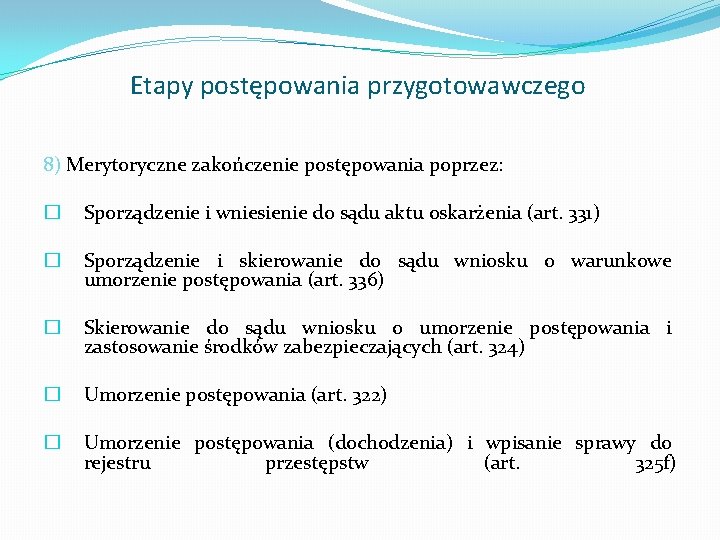 Etapy postępowania przygotowawczego

8) Merytoryczne zakończenie postępowania poprzez:

☐ Sporządzenie i wniesienie do sądu aktu oskarżenia (art. 331)

☐ Sporządzenie i skierowanie do sądu wniosku o warunkowe umorzenie postępowania (art. 336)

☐ Skierowanie do sądu wniosku o umorzenie postępowania i zastosowanie środków zabezpieczających (art. 324)

☐ Umorzenie postępowania (art. 322)

☐ Umorzenie postępowania (dochodzenia) i wpisanie sprawy do rejestru przestępstw (art. 325f)